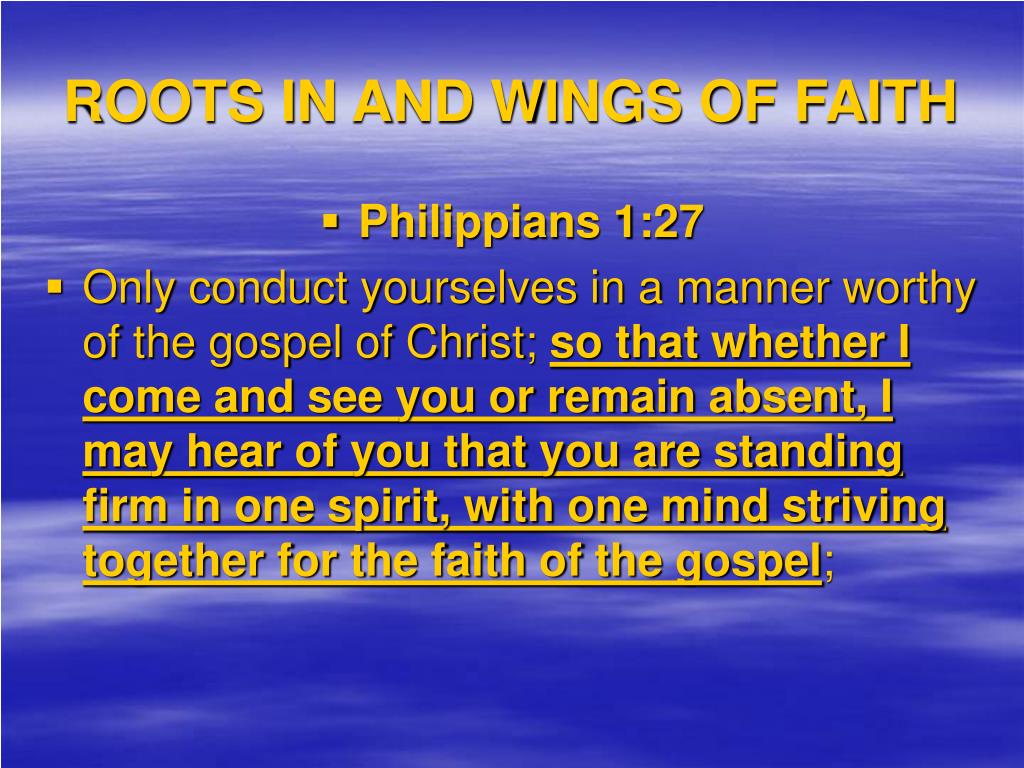 ROOTS IN AND WINGS OF FAITH

▪ Philippians 1:27

▪ Only conduct yourselves in a manner worthy of the gospel of Christ; so that whether I come and see you or remain absent, I may hear of you that you are standing firm in one spirit, with one mind striving together for the faith of the gospel;